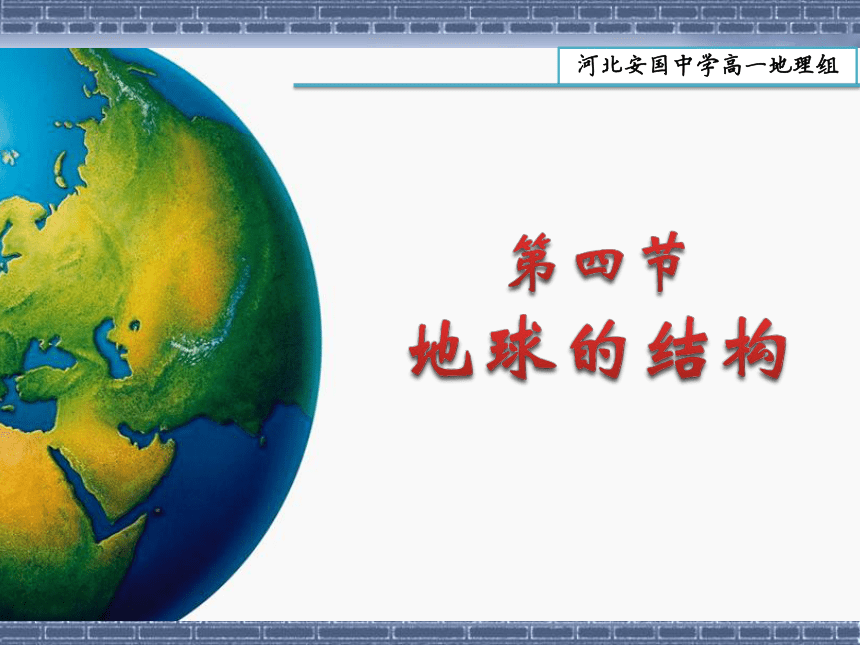 河北安国中学高一地理组

第四节
地球的结构